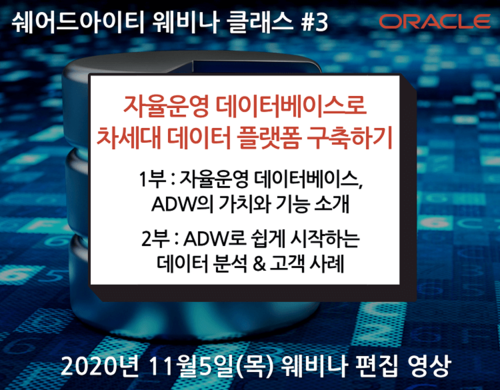 쉐어드아이티 웨비나 클래스 #3

ORACLE

자율운영 데이터베이스로 차세대 데이터 플랫폼 구축하기

1부 : 자율운영 데이터베이스, ADW의 가치와 기능 소개

2부 : ADW로 쉽게 시작하는 데이터 분석 & 고객 사례

2020년 11월5일(목) 웨비나 편집 영상